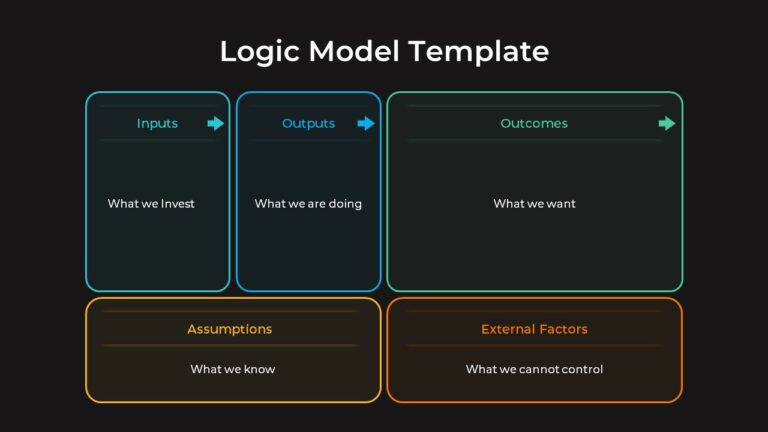 Logic Model Template

Inputs

What we Invest

Outputs

What we are doing

Outcomes

What we want

Assumptions

What we know

External Factors

What we cannot control